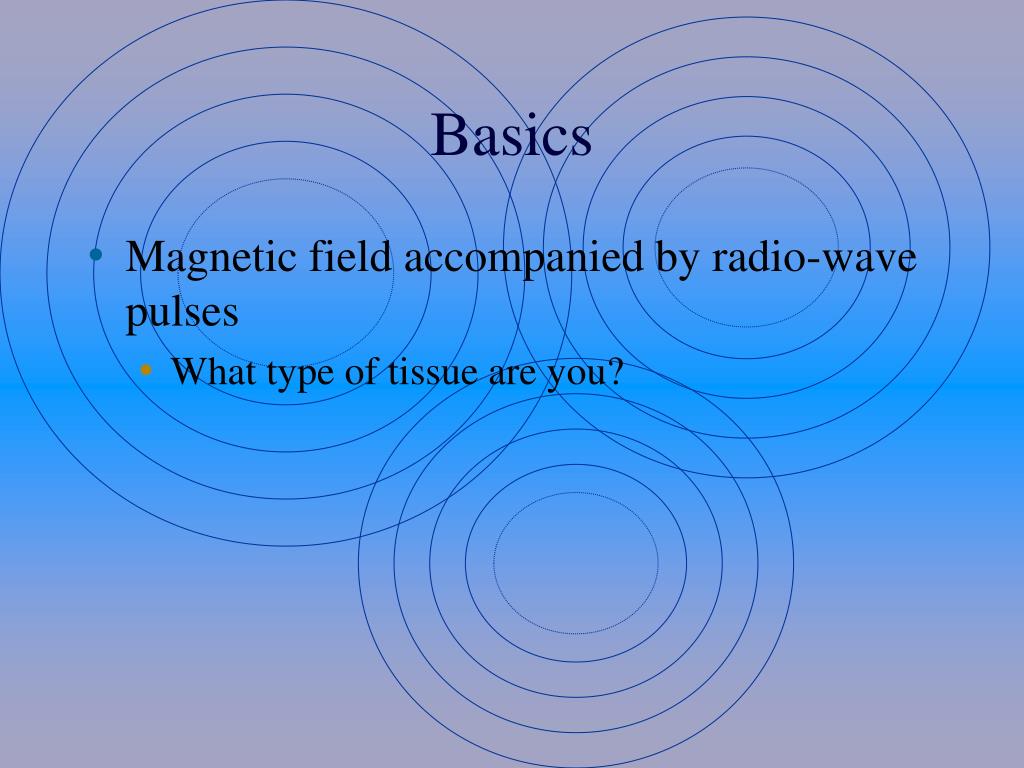 Basics

• Magnetic field accompanied by radio-wave pulses
  • What type of tissue are you?